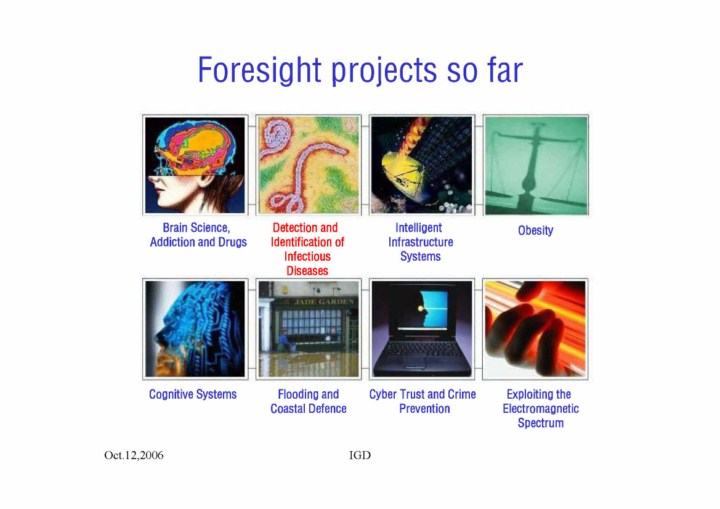 Foresight projects so far

Brain Science, Addiction and Drugs

Detection and Identification of Infectious Diseases

Intelligent Infrastructure Systems

Obesity

JADE GARDEN

Cognitive Systems

Flooding and Coastal Defence

Cyber Trust and Crime Prevention

Exploiting the Electromagnetic Spectrum

Oct.12,2006

IGD